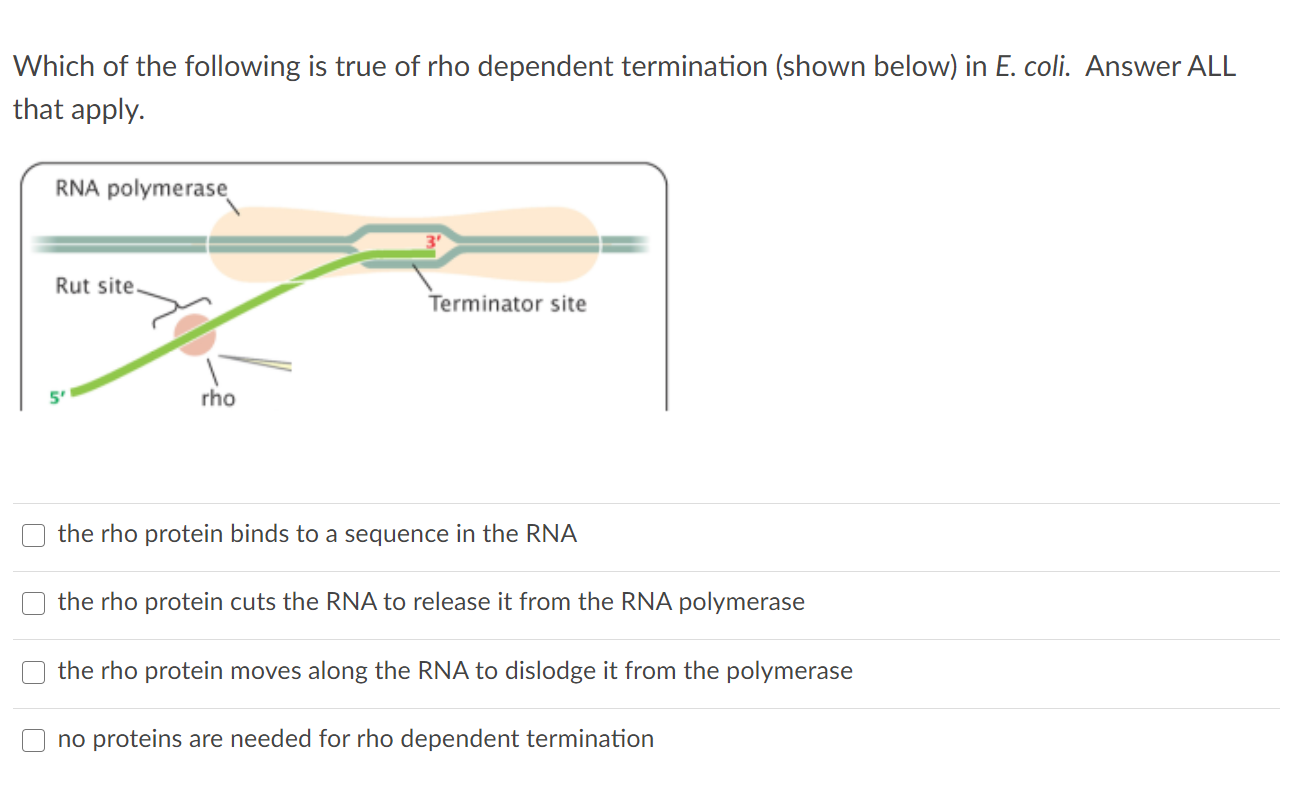 Which of the following is true of rho dependent termination (shown below) in E. coli. Answer ALL that apply.

RNA polymerase

3'

Rut site

Terminator site

5'

rho

the rho protein binds to a sequence in the RNA

the rho protein cuts the RNA to release it from the RNA polymerase

the rho protein moves along the RNA to dislodge it from the polymerase

no proteins are needed for rho dependent termination